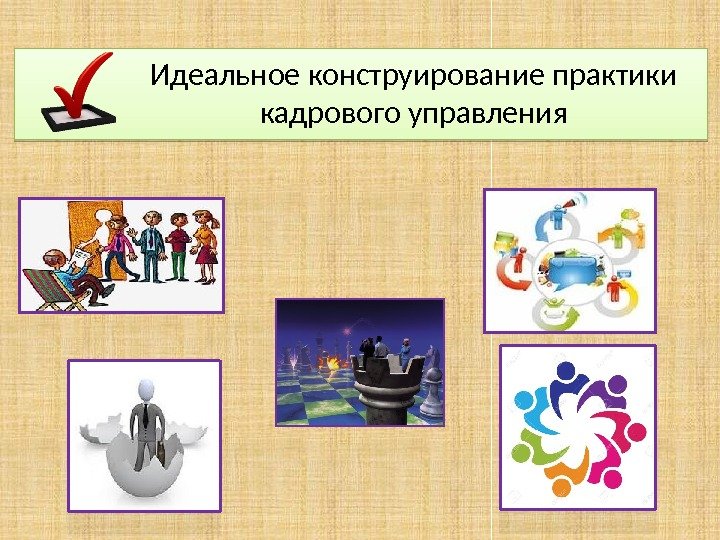 Идеальное конструирование практики кадрового управления